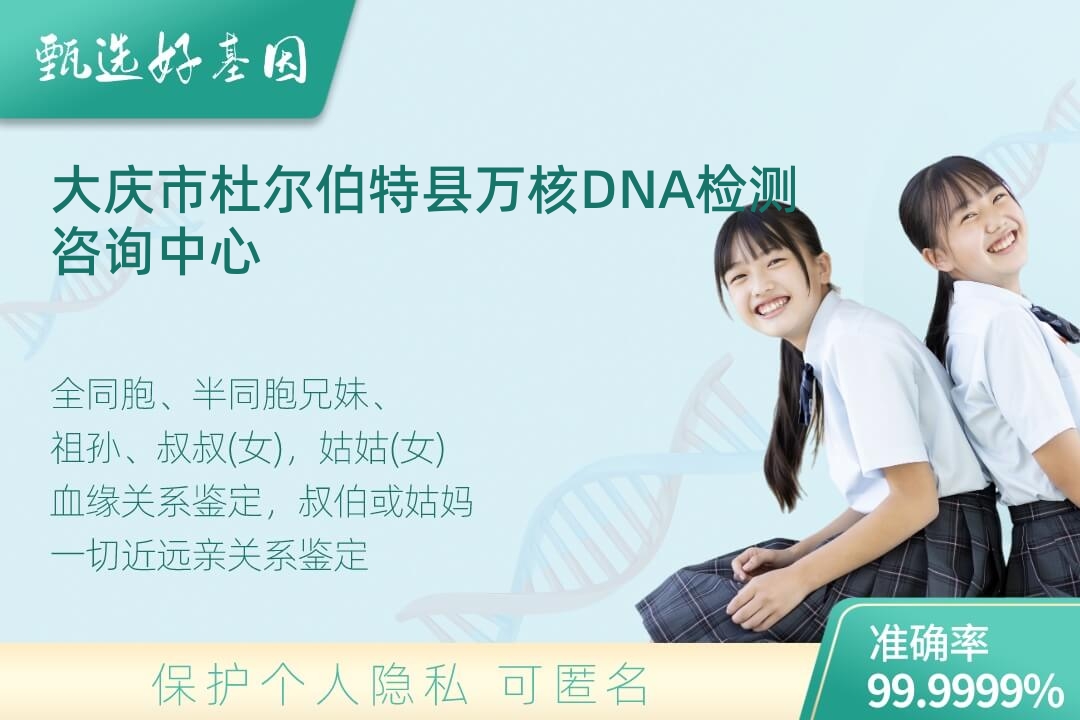 甄选好基因

大庆市杜尔伯特县万核DNA检测咨询中心

全同胞、半同胞兄妹、
祖孙、叔叔(女)，姑姑(女)
血缘关系鉴定，叔伯或姑妈
一切近远亲关系鉴定

保护个人隐私 可匿名

准确率
99.9999%